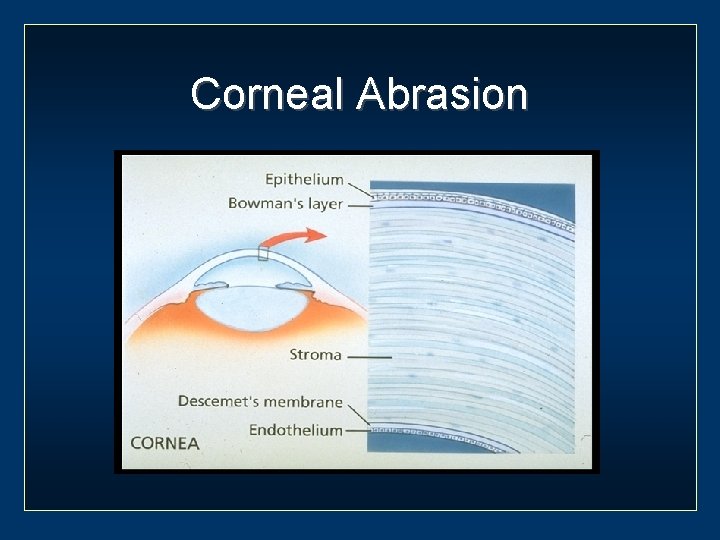 Corneal Abrasion

Epithelium
Bowman's layer

Stroma

Descemet's membrane
Endothelium

CORNEA